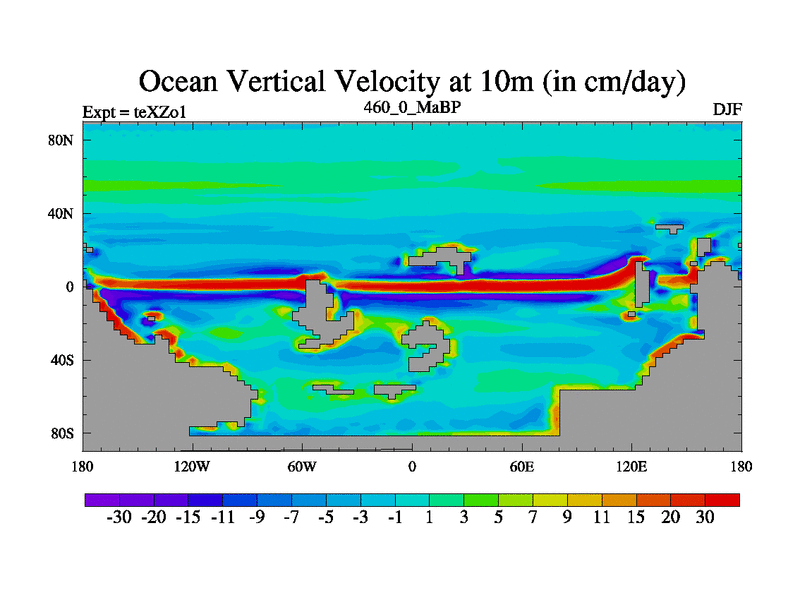 Ocean Vertical Velocity at 10m (in cm/day)

Expt = teXZo1
460_0_MaBP
DJF

80N
40N
0
40S
80S

180
120W
60W
0
60E
120E
180

-30 -20 -15 -11 -9 -7 -5 -3 -1 1 3 5 7 9 11 15 20 30